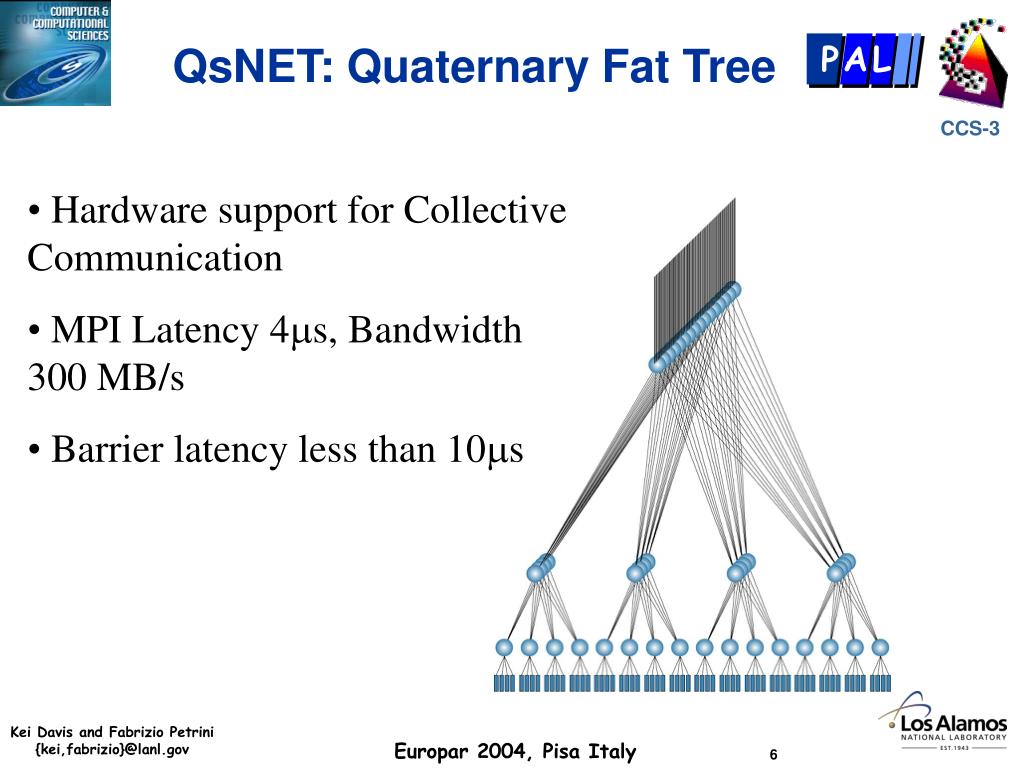 COMPUTER & COMPUTATIONAL SCIENCES

QsNET: Quaternary Fat Tree

PAL

CCS-3

• Hardware support for Collective Communication

• MPI Latency 4μs, Bandwidth 300 MB/s

• Barrier latency less than 10μs

Kei Davis and Fabrizio Petrini
{kei,fabrizio}@lanl.gov

Europar 2004, Pisa Italy

6

Los Alamos
NATIONAL LABORATORY
EST. 1943